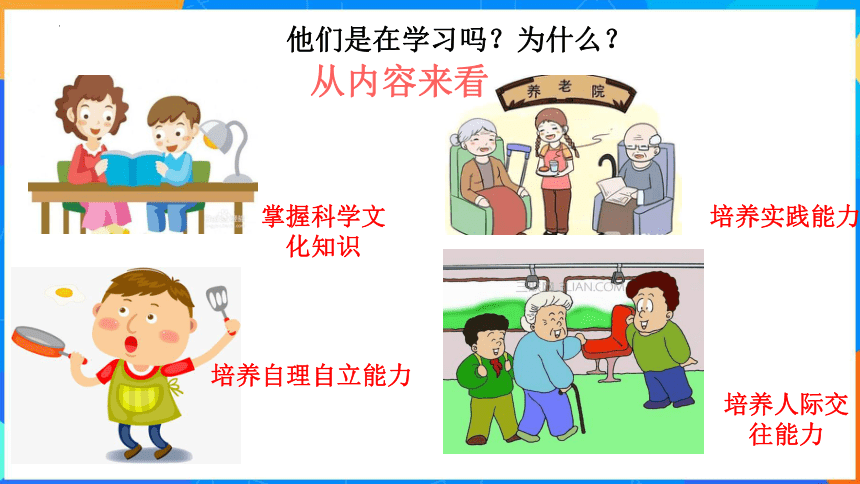 他们是在学习吗？为什么？

从内容来看

养老院

掌握科学文化知识

培养实践能力

培养自理自立能力

培养人际交往能力